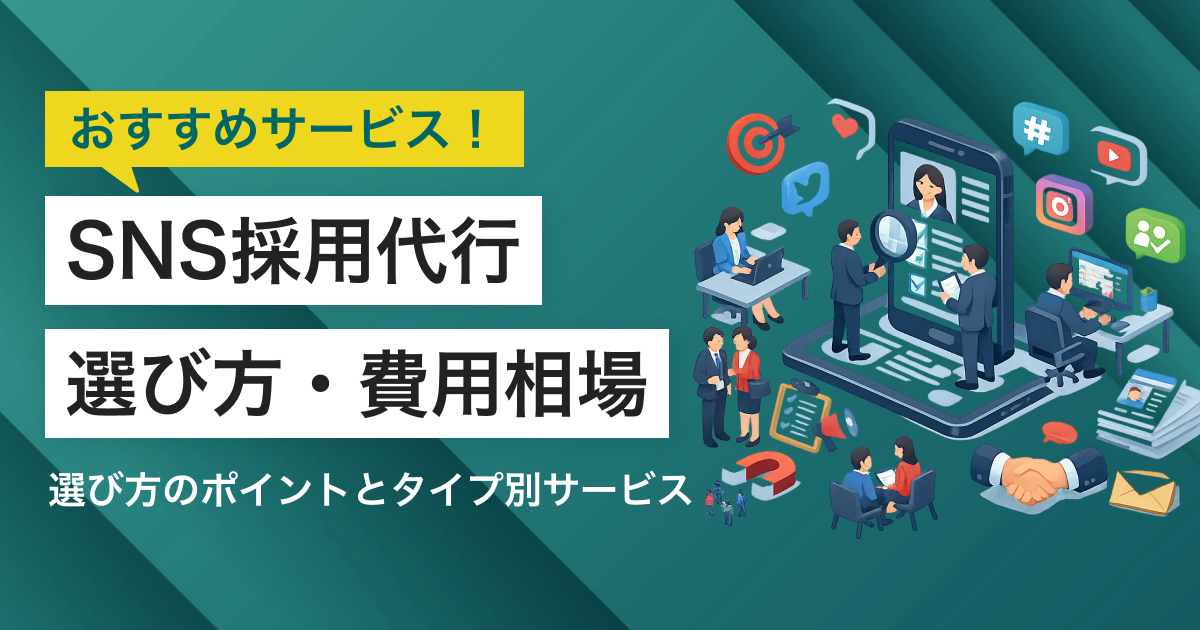 おすすめサービス！

SNS採用代行

選び方・費用相場

選び方のポイントとタイプ別サービス

#